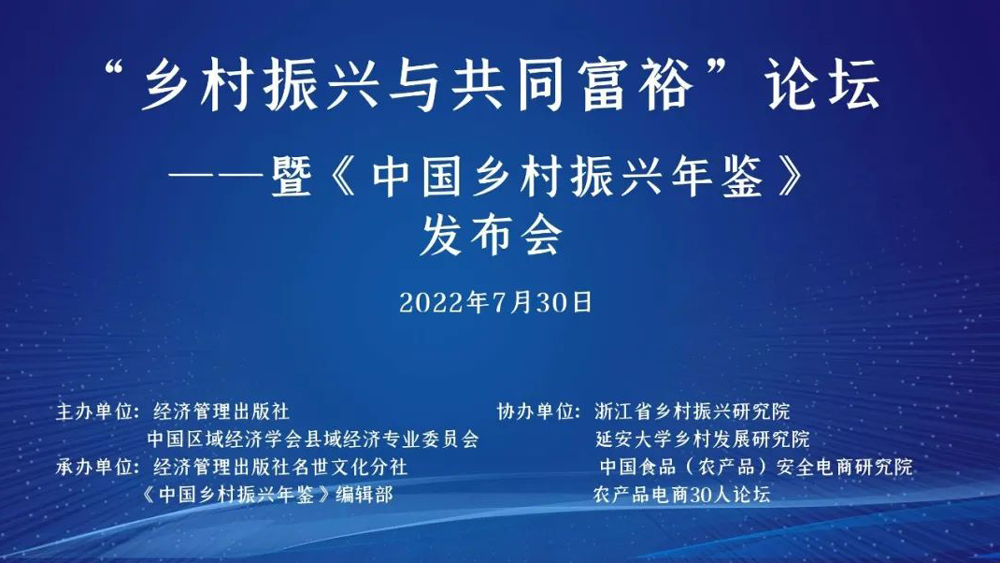 “乡村振兴与共同富裕”论坛

——暨《中国乡村振兴年鉴》发布会

2022年7月30日

主办单位：经济管理出版社
中国区域经济学会县域经济专业委员会
承办单位：经济管理出版社名世文化分社
《中国乡村振兴年鉴》编辑部

协办单位：浙江省乡村振兴研究院
延安大学乡村发展研究院
中国食品（农产品）安全电商研究院
农产品电商30人论坛